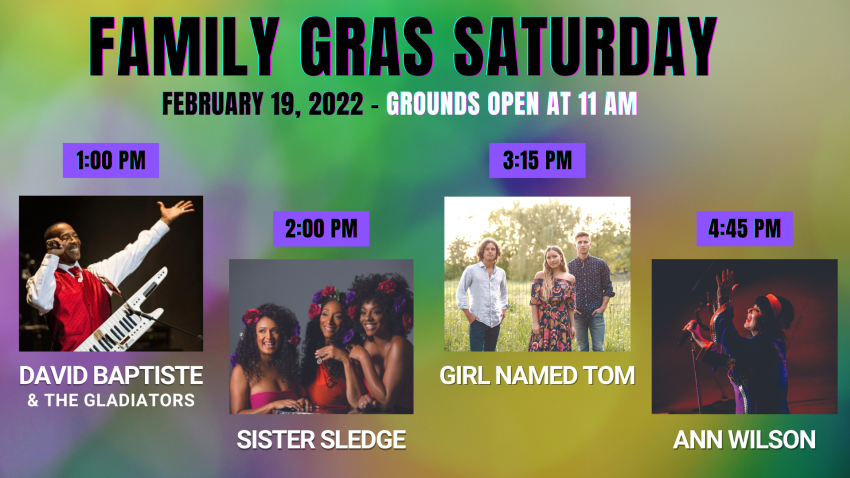 FAMILY GRAS SATURDAY

FEBRUARY 19, 2022 - GROUNDS OPEN AT 11 AM

1:00 PM

DAVID BAPTISTE
& THE GLADIATORS

2:00 PM

SISTER SLEDGE

3:15 PM

GIRL NAMED TOM

4:45 PM

ANN WILSON